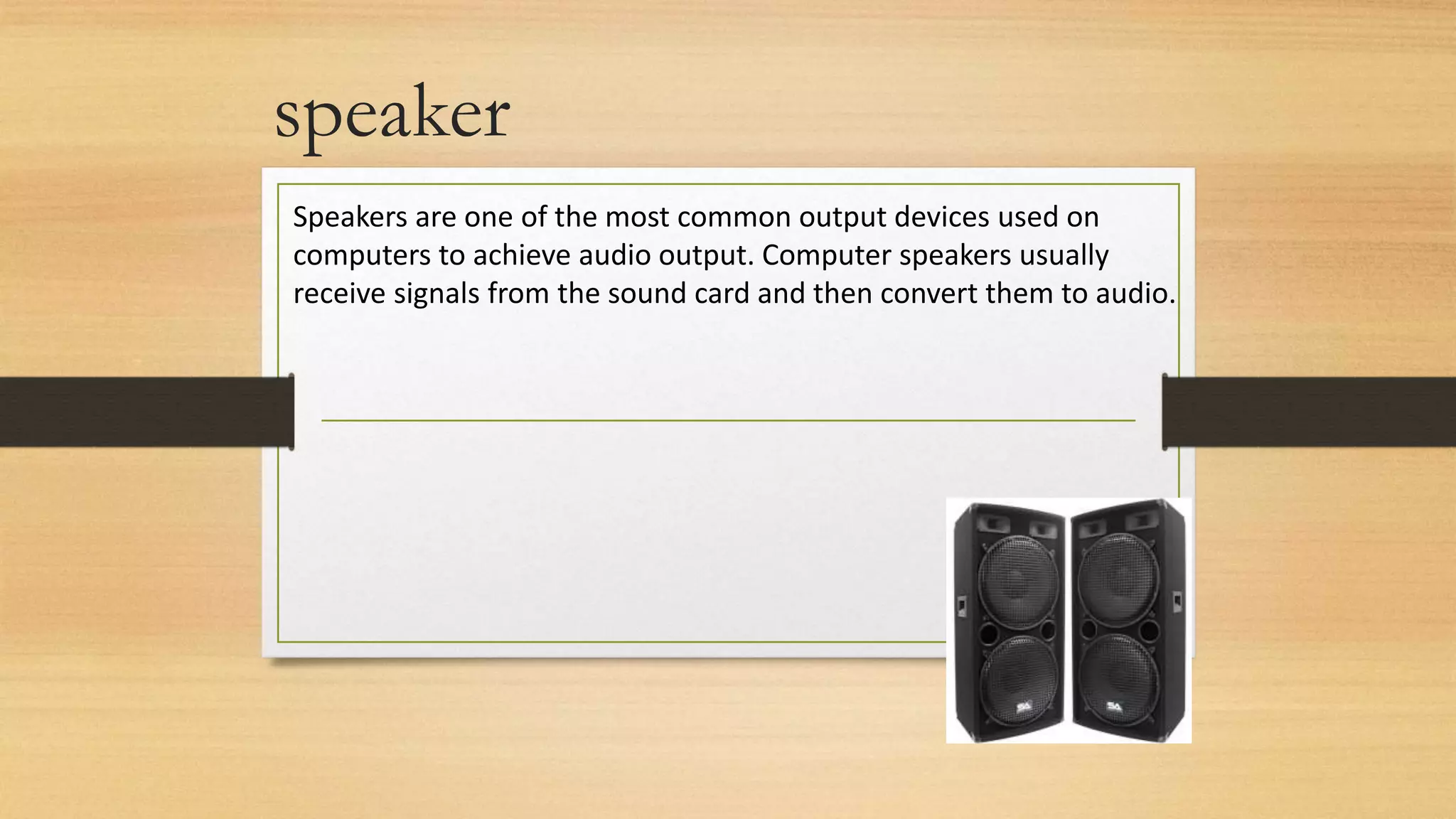 speaker

Speakers are one of the most common output devices used on computers to achieve audio output. Computer speakers usually receive signals from the sound card and then convert them to audio.

SA

SA